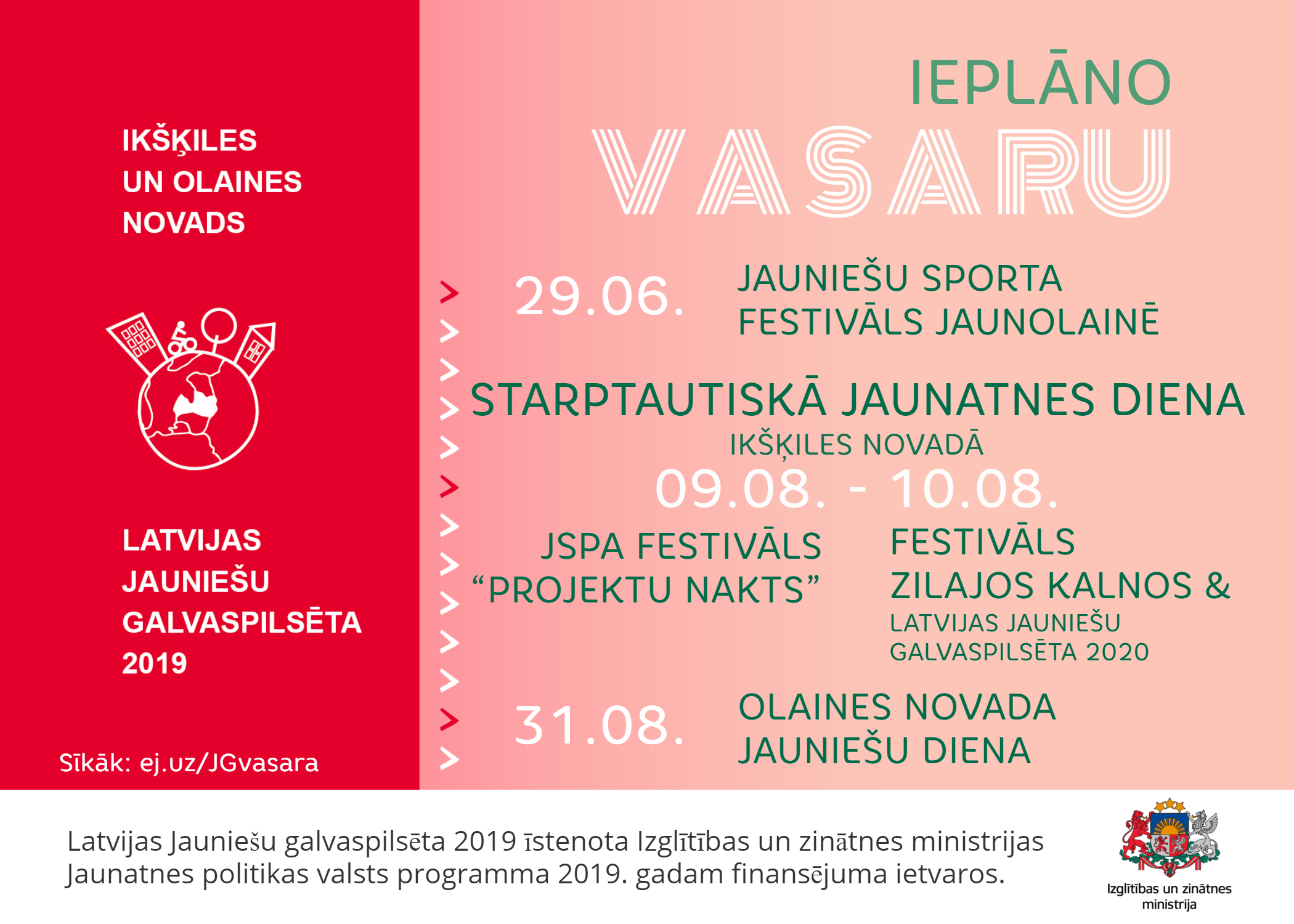 IKŠĶILES UN OLAINES NOVADS

LATVIJAS JAUNIEŠU GALVASPILSĒTA 2019

Sīkāk: ej.uz/JGvasara

IEPLĀNO

VASARU

29.06. JAUNIEŠU SPORTA FESTIVĀLS JAUNOLAINĒ

STARPTAUTISKĀ JAUNATNES DIENA

IKŠĶILES NOVADĀ

09.08. - 10.08.

JSPA FESTIVĀLS “PROJEKTU NAKTS”

FESTIVĀLS ZILAJOS KALNOS & LATVIJAS JAUNIEŠU GALVASPILSĒTA 2020

31.08. OLAINES NOVADA JAUNIEŠU DIENA

Latvijas Jauniešu galvaspilsēta 2019 īstenota Izglītības un zinātnes ministrijas Jaunatnes politikas valsts programma 2019. gadam finansējuma ietvaros.

Izglītības un zinātnes ministrija